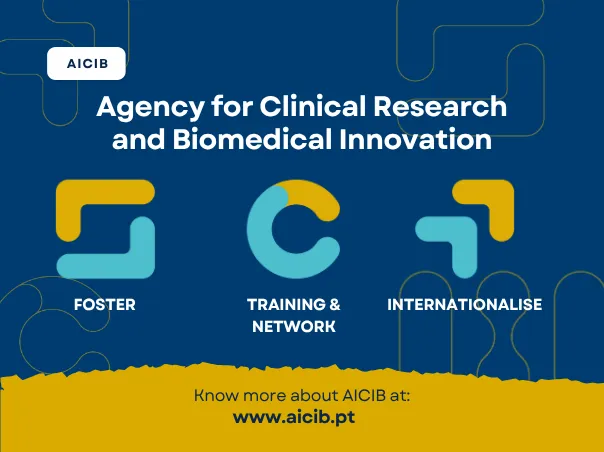 AICIB

Agency for Clinical Research and Biomedical Innovation

FOSTER

TRAINING & NETWORK

INTERNATIONALISE

Know more about AICIB at:
www.aicib.pt